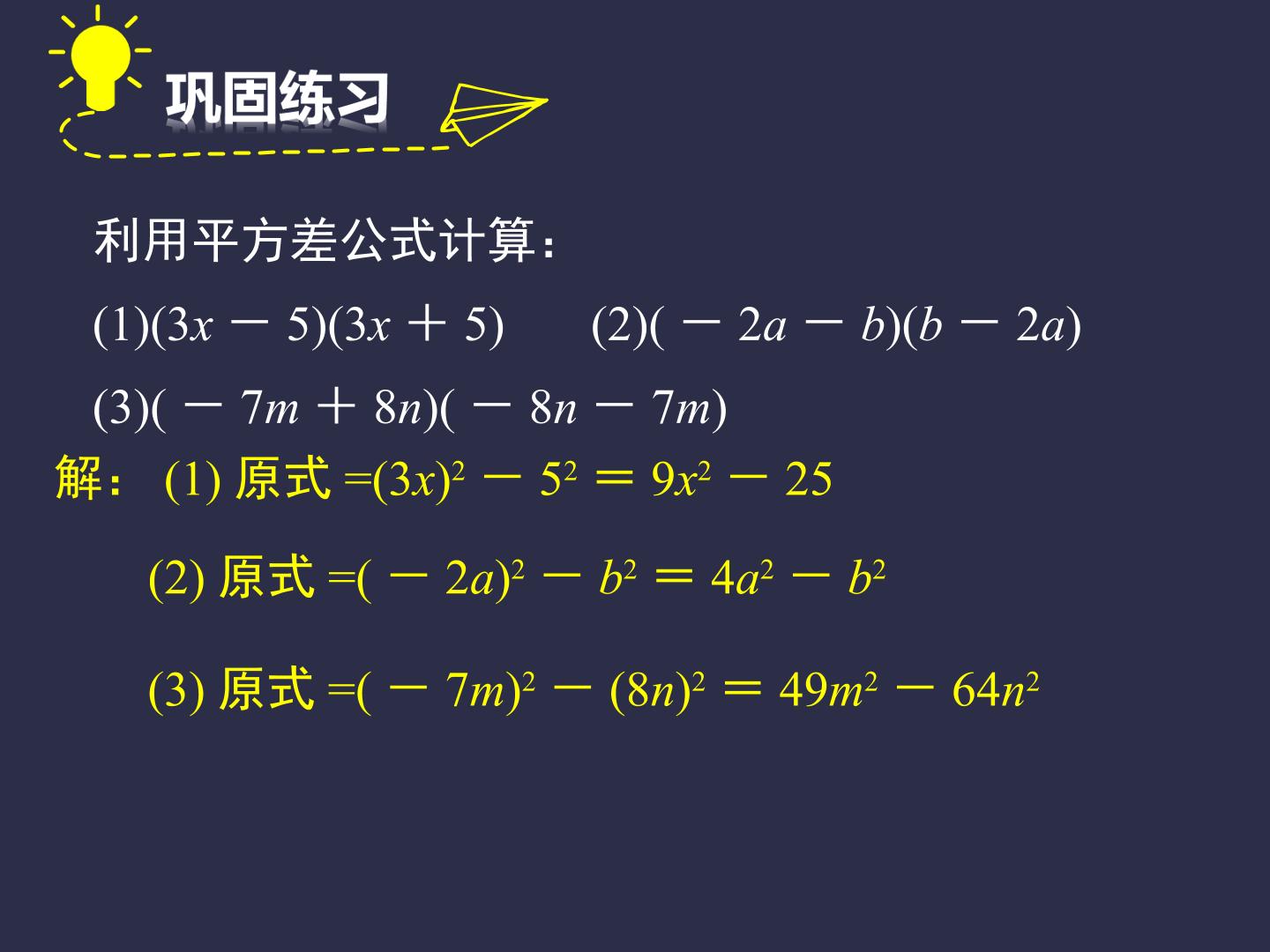 巩固练习

利用平方差公式计算：

(1)$(3x-5)(3x+5)$ (2)$(-2a-b)(b-2a)$

(3)$(-7m+8n)(-8n-7m)$

解：(1)原式$=(3x)^2-5^2=9x^2-25$

(2)原式$=(-2a)^2-b^2=4a^2-b^2$

(3)原式$=(-7m)^2-(8n)^2=49m^2-64n^2$